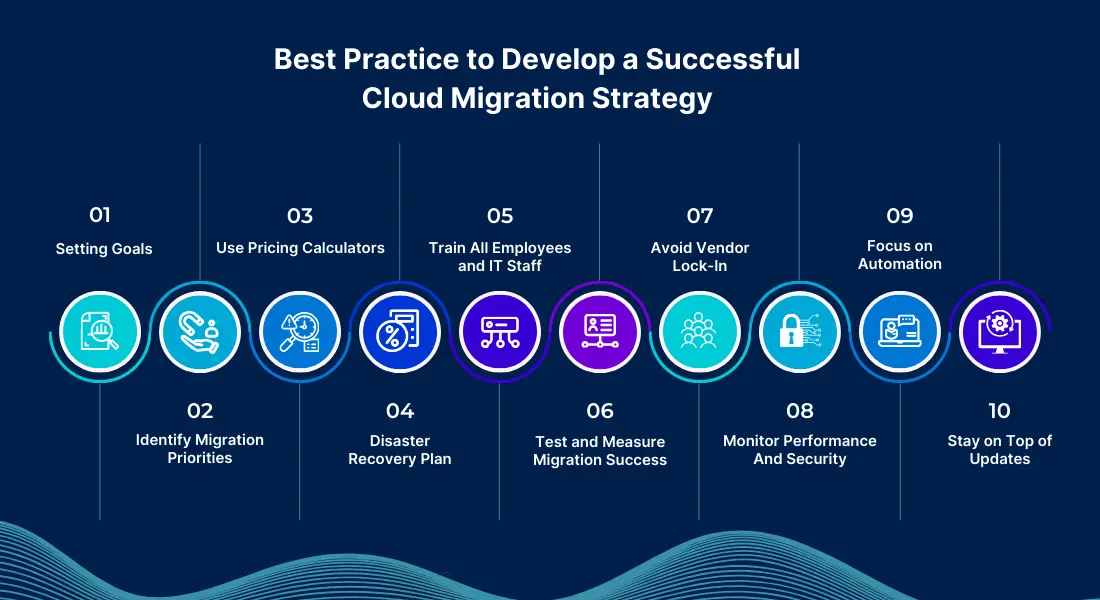 Best Practice to Develop a Successful Cloud Migration Strategy

01
Setting Goals

02
Identify Migration Priorities

03
Use Pricing Calculators

04
Disaster Recovery Plan

05
Train All Employees and IT Staff

06
Test and Measure Migration Success

07
Avoid Vendor Lock-In

08
Monitor Performance And Security

09
Focus on Automation

10
Stay on Top of Updates